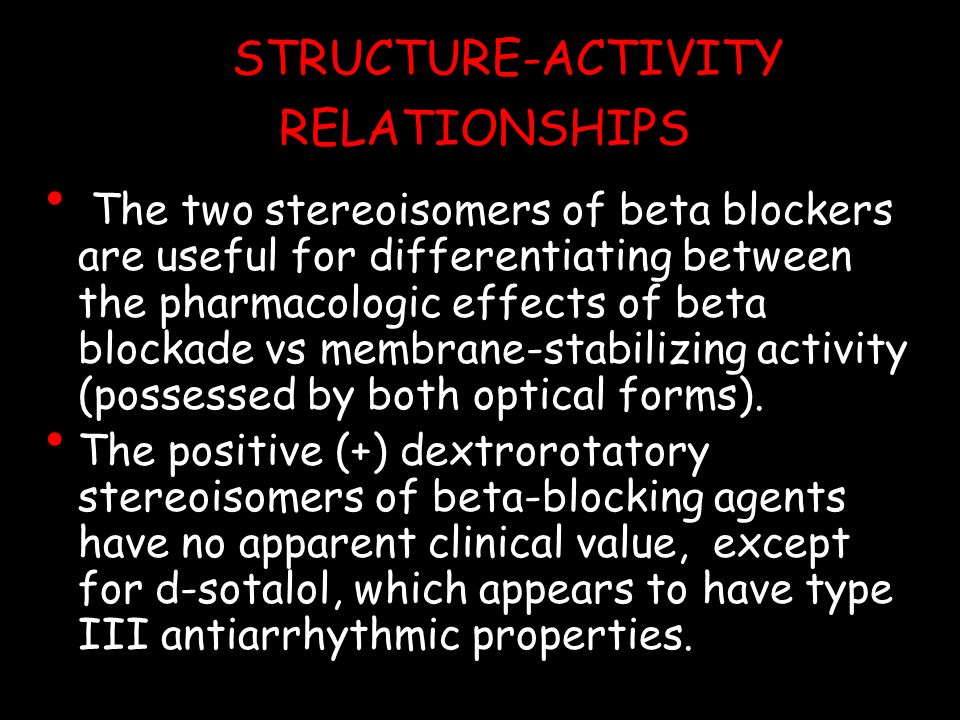 STRUCTURE-ACTIVITY RELATIONSHIPS

• The two stereoisomers of beta blockers are useful for differentiating between the pharmacologic effects of beta blockade vs membrane-stabilizing activity (possessed by both optical forms).

• The positive (+) dextrorotatory stereoisomers of beta-blocking agents have no apparent clinical value, except for d-sotalol, which appears to have type III antiarrhythmic properties.